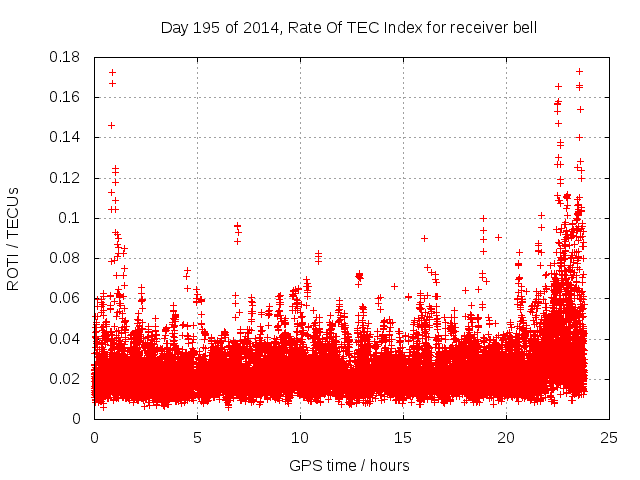 Day 195 of 2014, Rate Of TEC Index for receiver bell

ROTI / TECUs

0.18
0.16
0.14
0.12
0.1
0.08
0.06
0.04
0.02
0

0
5
10
15
20
25

GPS time / hours